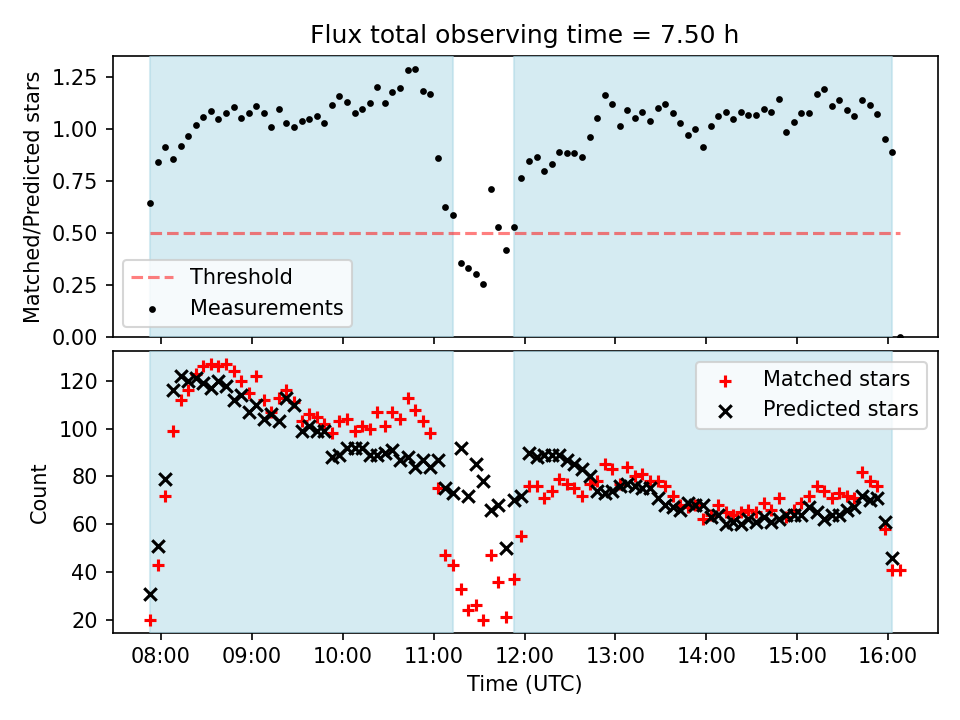 Flux total observing time = 7.50 h

Matched/Predicted stars

1.25
1.00
0.75
0.50
0.25
0.00

Threshold
Measurements

Count

120
100
80
60
40
20

Matched stars
Predicted stars

08:00
09:00
10:00
11:00
12:00
13:00
14:00
15:00
16:00

Time (UTC)